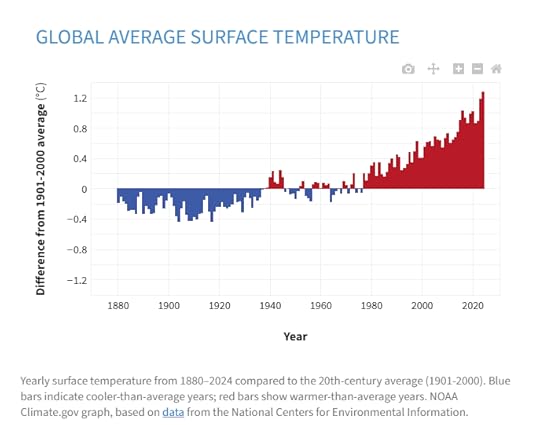 GLOBAL AVERAGE SURFACE TEMPERATURE

Difference from 1901-2000 average (°C)

1.2
0.8
0.4
0
−0.4
−0.8
−1.2

1880 1900 1920 1940 1960 1980 2000 2020

Year

Yearly surface temperature from 1880–2024 compared to the 20th-century average (1901-2000). Blue bars indicate cooler-than-average years; red bars show warmer-than-average years. NOAA Climate.gov graph, based on data from the National Centers for Environmental Information.